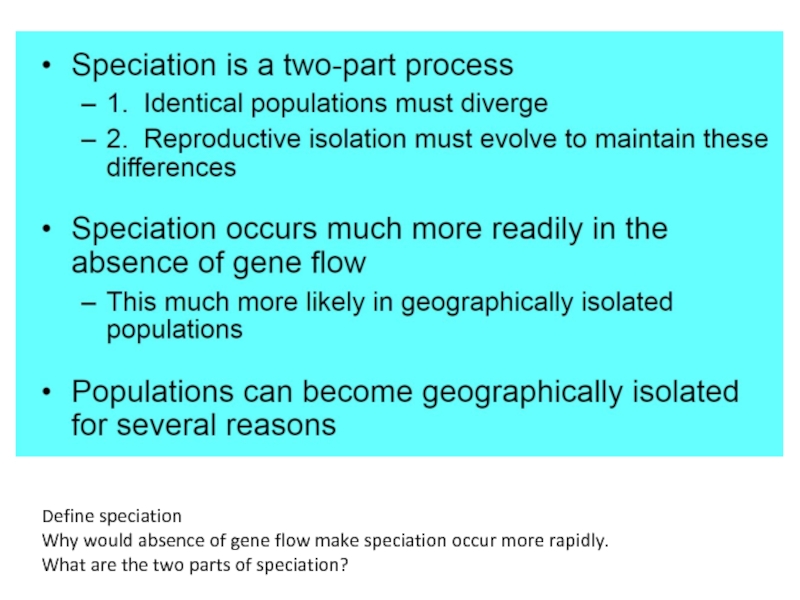 • Speciation is a two-part process
– 1. Identical populations must diverge
– 2. Reproductive isolation must evolve to maintain these differences

• Speciation occurs much more readily in the absence of gene flow
– This much more likely in geographically isolated populations

• Populations can become geographically isolated for several reasons

Define speciation
Why would absence of gene flow make speciation occur more rapidly.
What are the two parts of speciation?